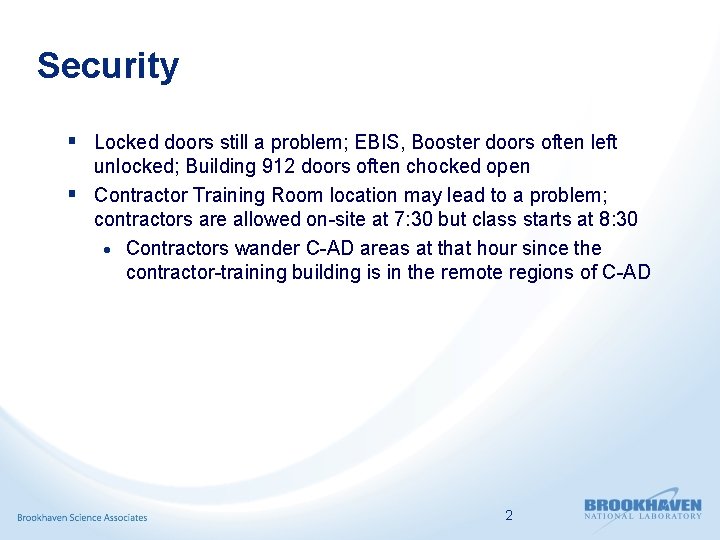 Security

▪ Locked doors still a problem; EBIS, Booster doors often left unlocked; Building 912 doors often chocked open

▪ Contractor Training Room location may lead to a problem; contractors are allowed on-site at 7:30 but class starts at 8:30

• Contractors wander C-AD areas at that hour since the contractor-training building is in the remote regions of C-AD

Brookhaven Science Associates

2

BROOKHAVEN
NATIONAL LABORATORY